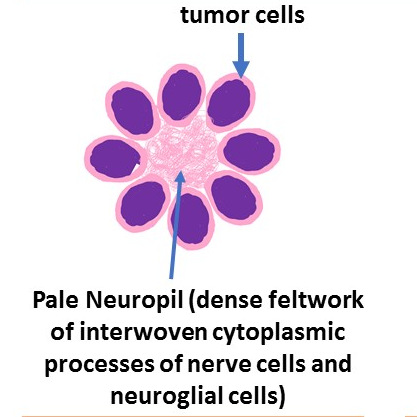 tumor cells

Pale Neuropil (dense feltwork of interwoven cytoplasmic processes of nerve cells and neuroglial cells)